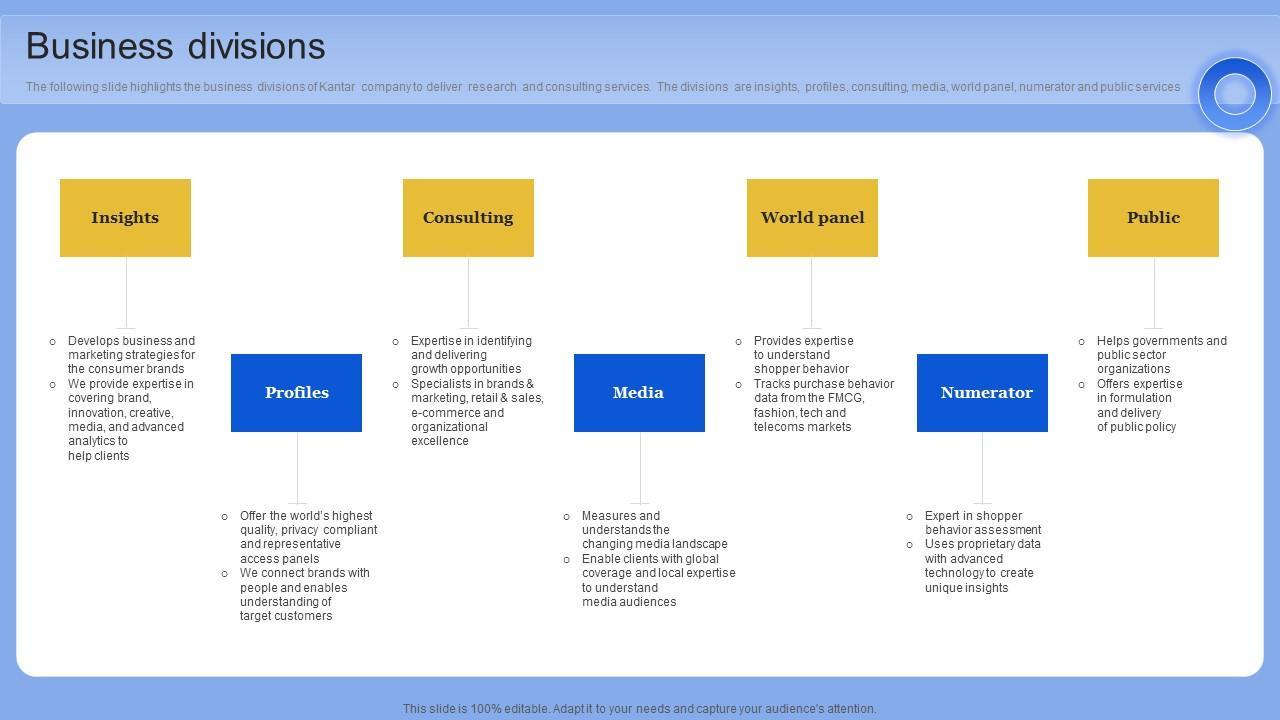 Business divisions

The following slide highlights the business divisions of Kantar company to deliver research and consulting services. The divisions are insights, profiles, consulting, media, world panel, numerator and public services

Insights

- Develops business and marketing strategies for the consumer brands
- We provide expertise in covering brand, innovation, creative, media, and advanced analytics to help clients

Profiles

- Offer the world's highest quality, privacy compliant and representative access panels
- We connect brands with people and enables understanding of target customers

Consulting

- Expertise in identifying and delivering growth opportunities
- Specialists in brands & marketing, retail & sales, e-commerce and organizational excellence

Media

- Measures and understands the changing media landscape
- Enable clients with global coverage and local expertise to understand media audiences

World panel

- Provides expertise to understand shopper behavior
- Tracks purchase behavior data from the FMCG, fashion, tech and telecoms markets

Numerator

- Expert in shopper behavior assessment
- Uses proprietary data with advanced technology to create unique insights

Public

- Helps governments and public sector organizations
- Offers expertise in formulation and delivery of public policy

This slide is 100% editable. Adapt it to your needs and capture your audience's attention.